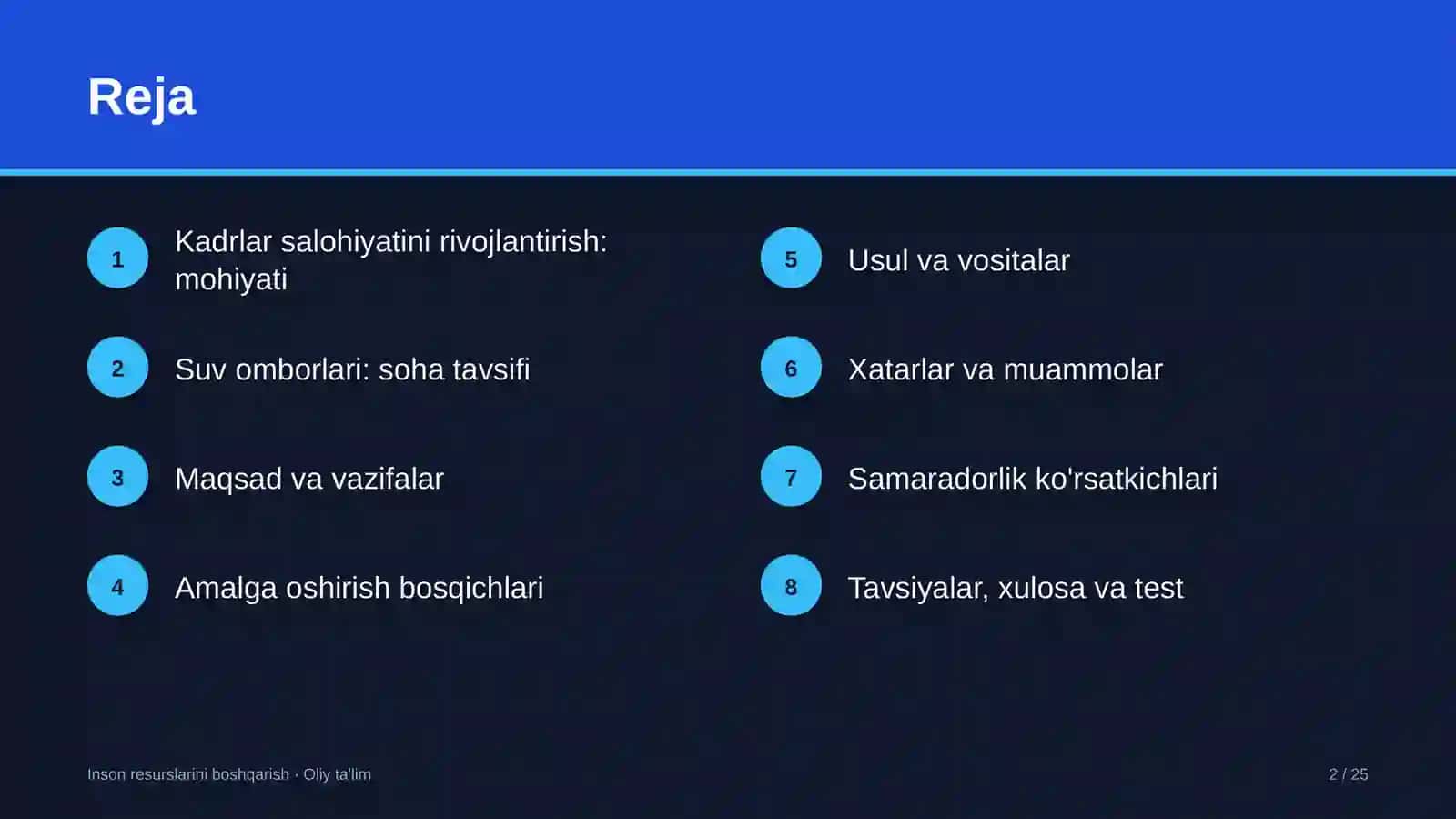 Reja

1
Kadrlar salohiyatini rivojlantirish: mohiyati

2
Suv omborlari: soha tavsifi

3
Maqsad va vazifalar

4
Amalga oshirish bosqichlari

5
Usul va vositalar

6
Xatarlar va muammolar

7
Samaradorlik ko'rsatkichlari

8
Tavsiyalar, xulosa va test

Inson resurslarini boshqarish · Oliy ta'lim

2 / 25